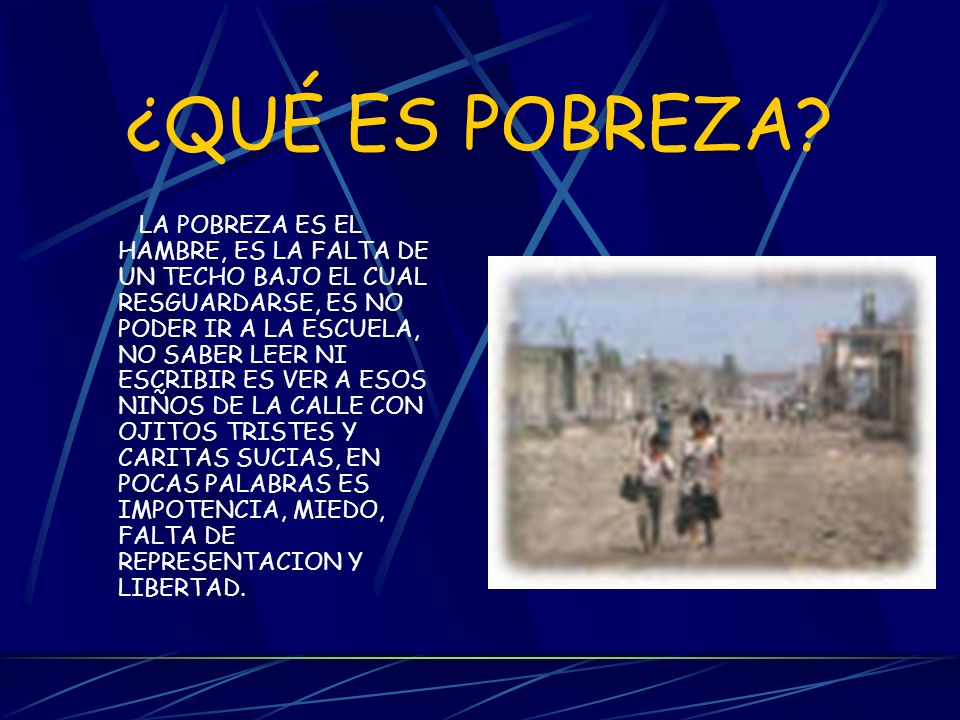 ¿QUÉ ES POBREZA?

LA POBREZA ES EL HAMBRE, ES LA FALTA DE UN TECHO BAJO EL CUAL RESGUARDARSE, ES NO PODER IR A LA ESCUELA, NO SABER LEER NI ESCRIBIR ES VER A ESOS NIÑOS DE LA CALLE CON OJITOS TRISTES Y CARITAS SUCIAS, EN POCAS PALABRAS ES IMPOTENCIA, MIEDO, FALTA DE REPRESENTACION Y LIBERTAD.